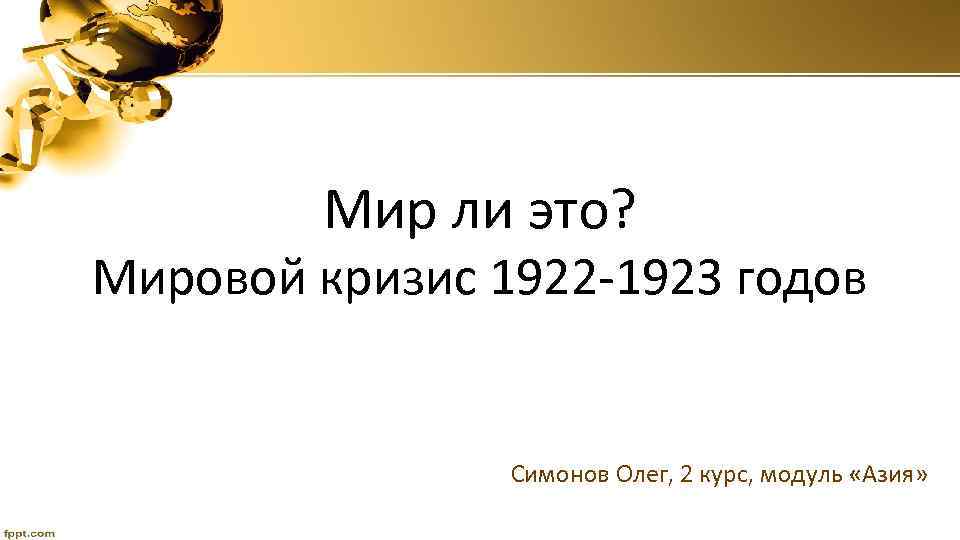 Мир ли это?
Мировой кризис 1922-1923 годов

Симонов Олег, 2 курс, модуль «Азия»

fppt.com